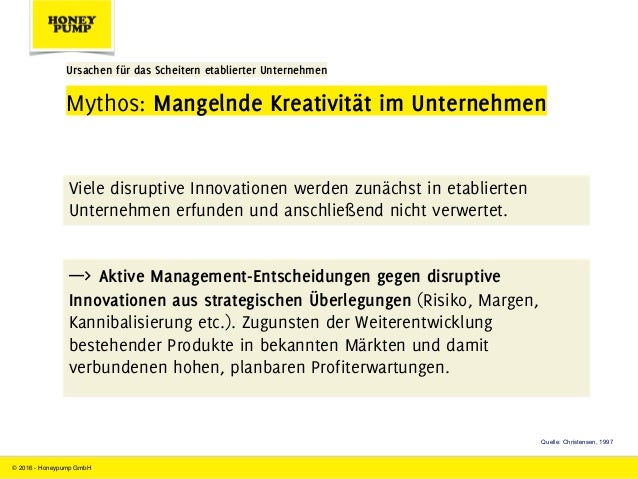 HONEY PUMP

Ursachen für das Scheitern etablierter Unternehmen

Mythos: Mangelnde Kreativität im Unternehmen

Viele disruptive Innovationen werden zunächst in etablierten Unternehmen erfunden und anschließend nicht verwertet.

—> Aktive Management-Entscheidungen gegen disruptive Innovationen aus strategischen Überlegungen (Risiko, Margen, Kannibalisierung etc.). Zugunsten der Weiterentwicklung bestehender Produkte in bekannten Märkten und damit verbundenen hohen, planbaren Profiterwartungen.

Quelle: Christensen, 1997

© 2016 - Honeypump GmbH